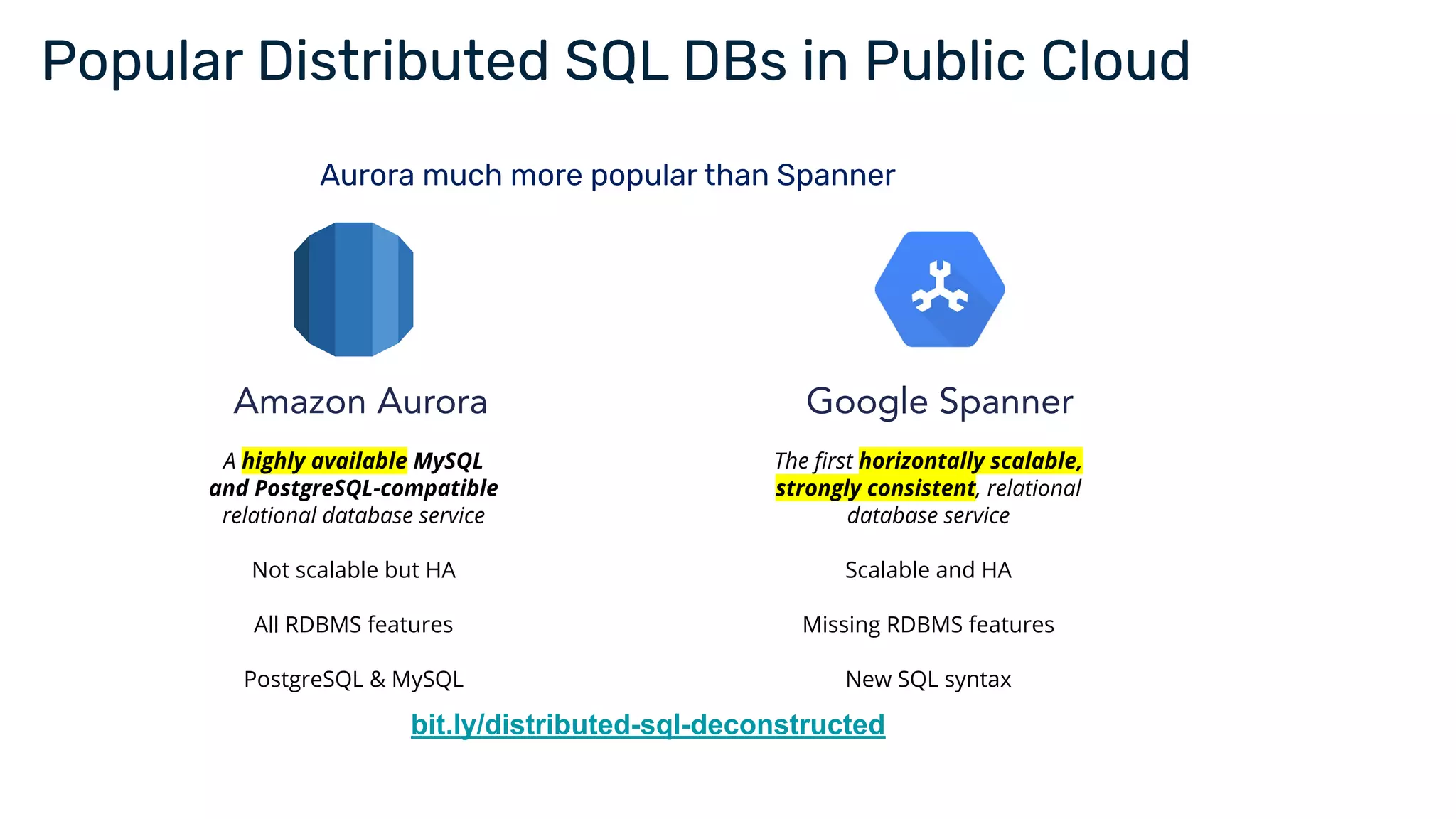 Popular Distributed SQL DBs in Public Cloud

Aurora much more popular than Spanner

Amazon Aurora

A highly available MySQL and PostgreSQL-compatible relational database service

Not scalable but HA

All RDBMS features

PostgreSQL & MySQL

Google Spanner

The first horizontally scalable, strongly consistent, relational database service

Scalable and HA

Missing RDBMS features

New SQL syntax

bit.ly/distributed-sql-deconstructed